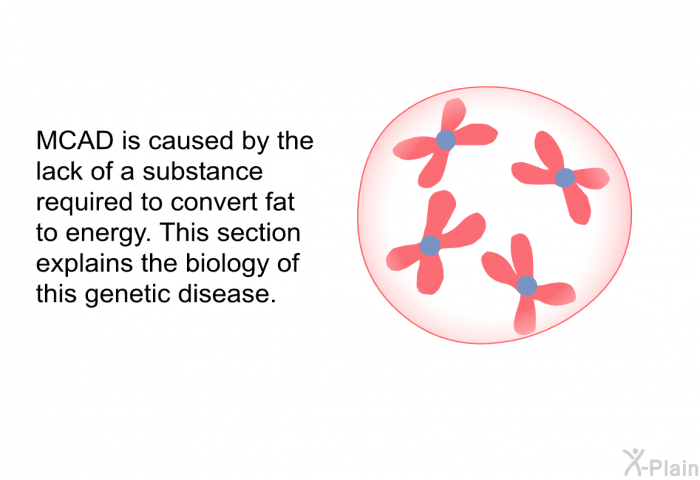 MCAD is caused by the lack of a substance required to convert fat to energy. This section explains the biology of this genetic disease.

X-Plain